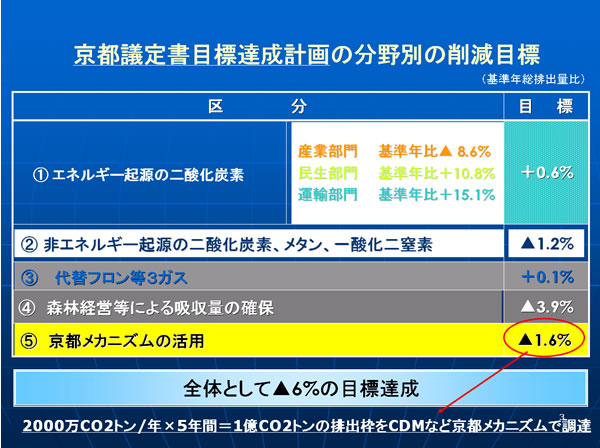 京都議定書目標達成計画の分野別の削減目標

（基準年総排出量比）

| 区　　分 | | 目　標 |
|---|---|---|
| ① エネルギー起源の二酸化炭素 | 産業部門　基準年比▲ 8.6%<br>民生部門　基準年比＋10.8%<br>運輸部門　基準年比＋15.1% | ＋0.6% |
| ② 非エネルギー起源の二酸化炭素、メタン、一酸化二窒素 | | ▲1.2% |
| ③　代替フロン等3ガス | | ＋0.1% |
| ④ 森林経営等による吸収量の確保 | | ▲3.9% |
| ⑤ 京都メカニズムの活用 | | ▲1.6% |

全体として▲6%の目標達成

2000万CO2トン／年×5年間＝1億CO2トンの排出枠をCDMなど京都メカニズムで調達

3